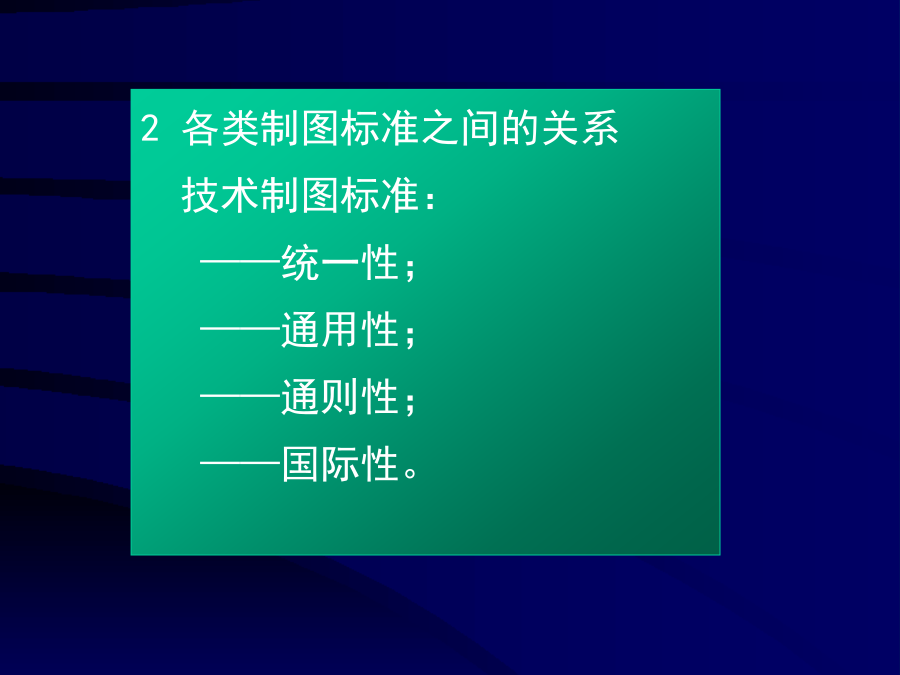 2 各类制图标准之间的关系

技术制图标准：

——统一性；

——通用性；

——通则性；

——国际性。